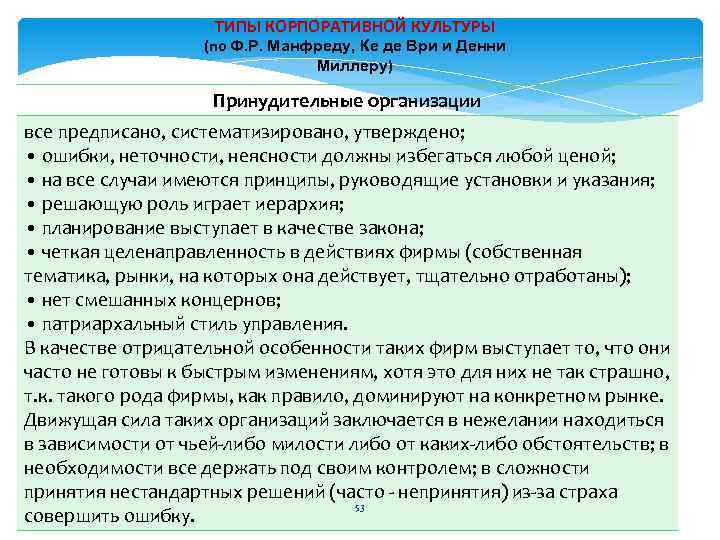 ТИПЫ КОРПОРАТИВНОЙ КУЛЬТУРЫ
(по Ф.Р. Манфреду, Ке де Ври и Денни Миллеру)

Принудительные организации

все предписано, систематизировано, утверждено;
• ошибки, неточности, неясности должны избегаться любой ценой;
• на все случаи имеются принципы, руководящие установки и указания;
• решающую роль играет иерархия;
• планирование выступает в качестве закона;
• четкая целенаправленность в действиях фирмы (собственная тематика, рынки, на которых она действует, тщательно отработаны);
• нет смешанных концернов;
• патриархальный стиль управления.
В качестве отрицательной особенности таких фирм выступает то, что они часто не готовы к быстрым изменениям, хотя это для них не так страшно, т.к. такого рода фирмы, как правило, доминируют на конкретном рынке. Движущая сила таких организаций заключается в нежелании находиться в зависимости от чьей-либо милости либо от каких-либо обстоятельств; в необходимости все держать под своим контролем; в сложности принятия нестандартных решений (часто - непринятия) из-за страха совершить ошибку.

53